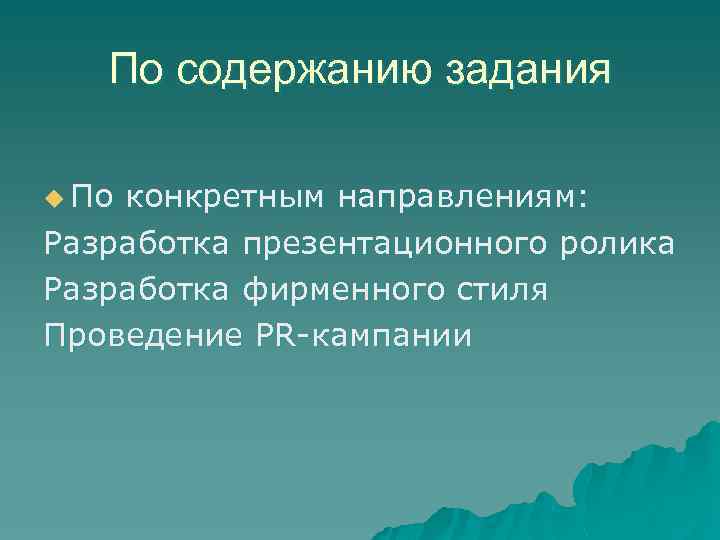 По содержанию задания

По конкретным направлениям:
Разработка презентационного ролика
Разработка фирменного стиля
Проведение PR-кампании